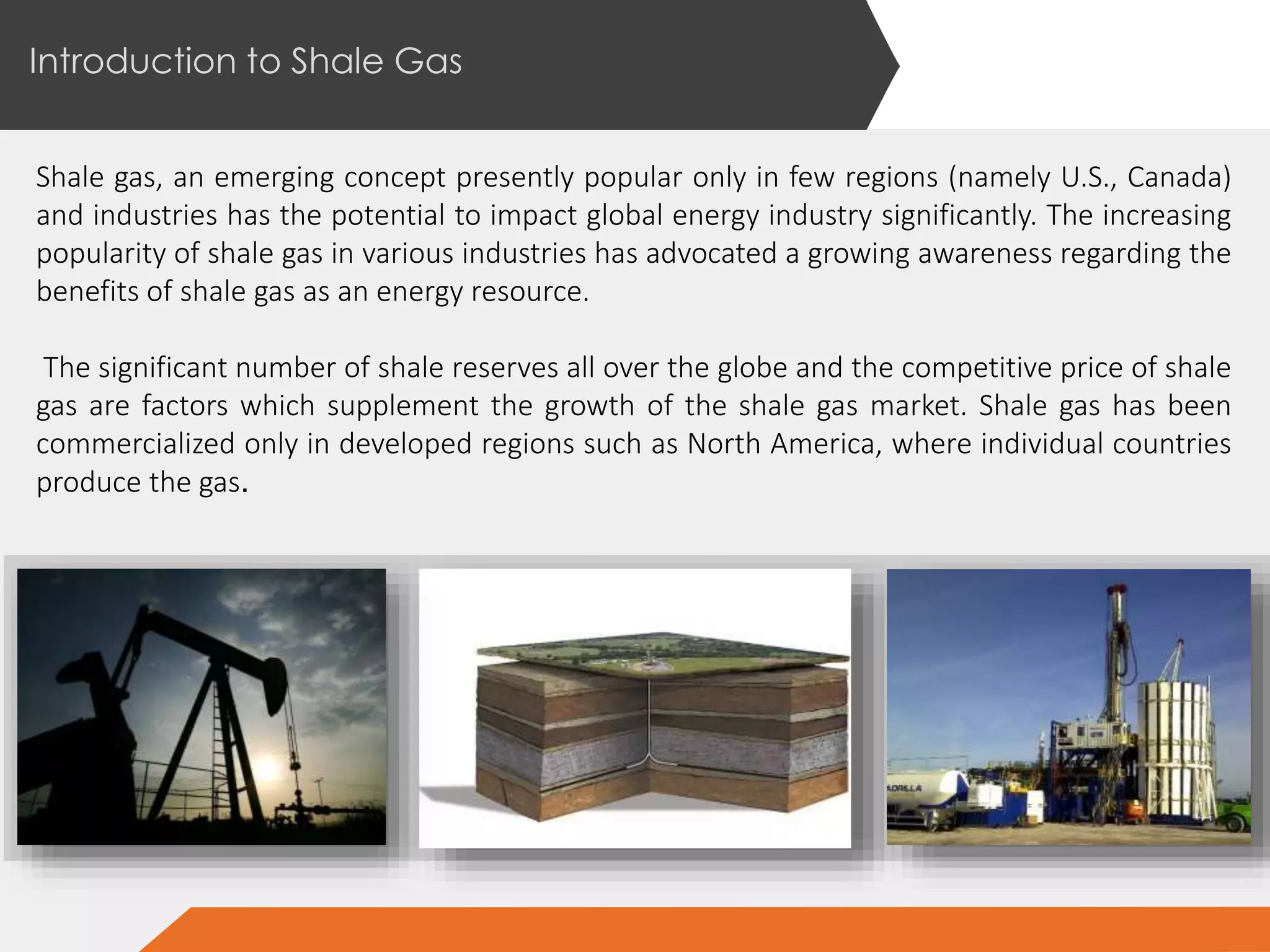 Introduction to Shale Gas

Shale gas, an emerging concept presently popular only in few regions (namely U.S., Canada) and industries has the potential to impact global energy industry significantly. The increasing popularity of shale gas in various industries has advocated a growing awareness regarding the benefits of shale gas as an energy resource.

The significant number of shale reserves all over the globe and the competitive price of shale gas are factors which supplement the growth of the shale gas market. Shale gas has been commercialized only in developed regions such as North America, where individual countries produce the gas.

ADRILLA